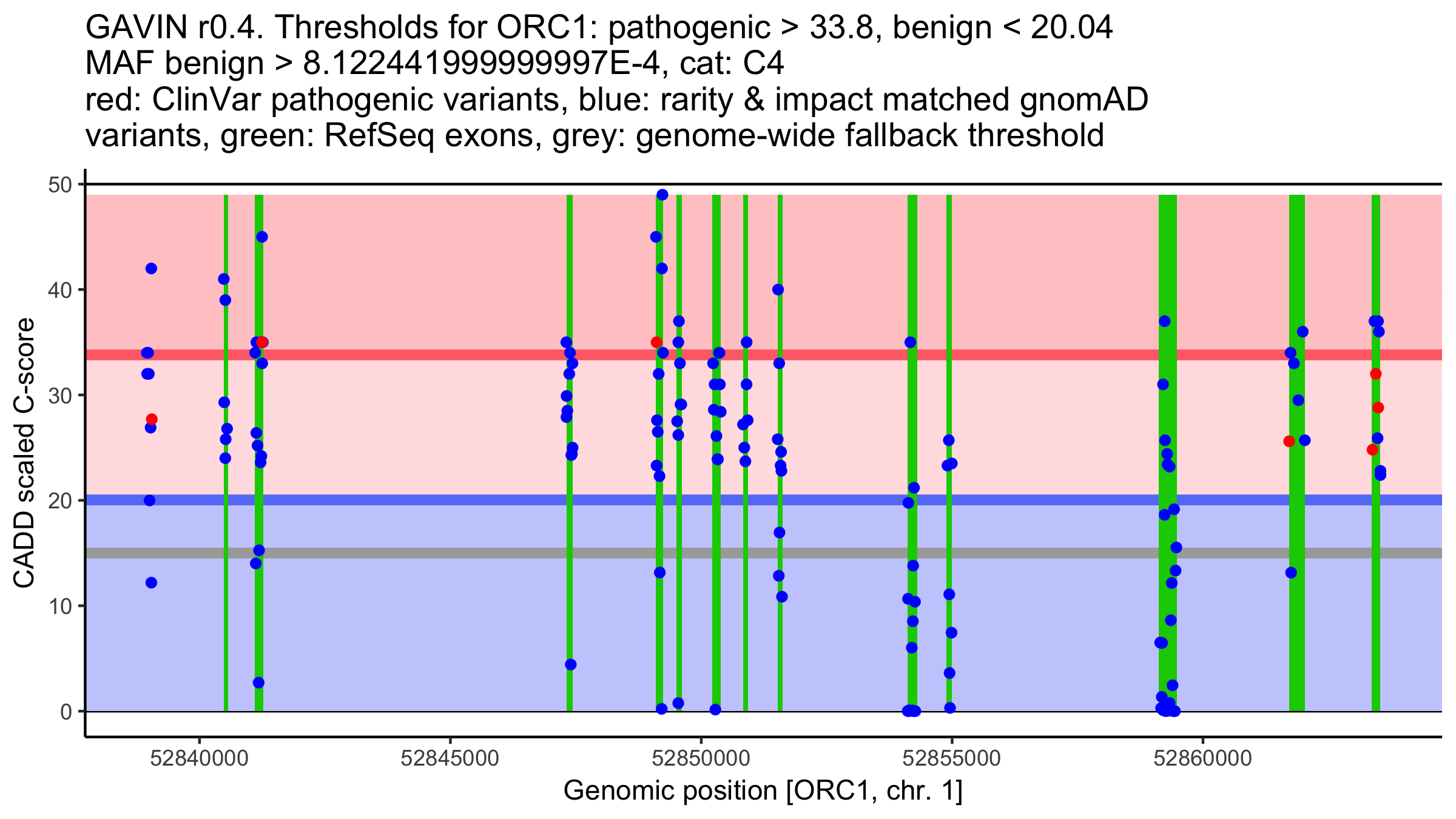 GAVIN r0.4. Thresholds for ORC1: pathogenic > 33.8, benign < 20.04
MAF benign > 8.122441999999997E-4, cat: C4
red: ClinVar pathogenic variants, blue: rarity & impact matched gnomAD variants, green: RefSeq exons, grey: genome-wide fallback threshold

CADD scaled C-score

50
40
30
20
10
0

52840000
52845000
52850000
52855000
52860000

Genomic position [ORC1, chr. 1]